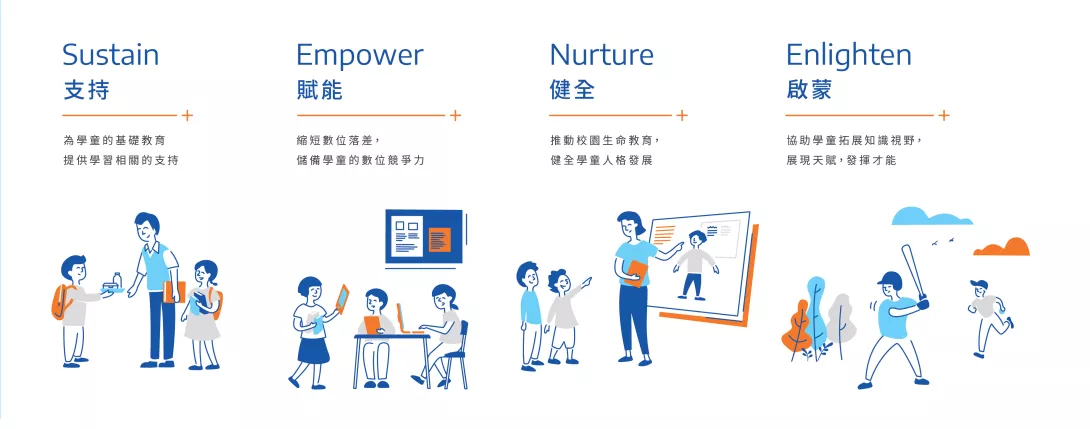 Sustain
支持

為學童的基礎教育
提供學習相關的支持

Empower
賦能

縮短數位落差，
儲備學童的數位競爭力

Nurture
健全

推動校園生命教育，
健全學童人格發展

Enlighten
啟蒙

協助學童拓展知識視野，
展現天賦，發揮才能